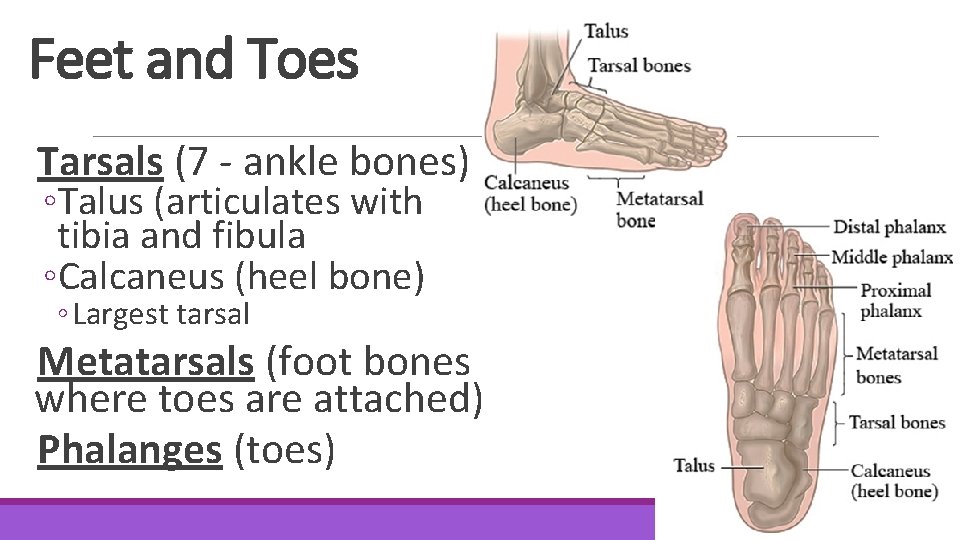 Feet and Toes

Tarsals (7 - ankle bones)
◦Talus (articulates with tibia and fibula
◦Calcaneus (heel bone)
◦Largest tarsal

Metatarsals (foot bones where toes are attached)

Phalanges (toes)

Talus
Tarsal bones
Calcaneus (heel bone)
Metatarsal bone

Distal phalanx
Middle phalanx
Proximal phalanx
Metatarsal bones
Tarsal bones
Talus
Calcaneus (heel bone)